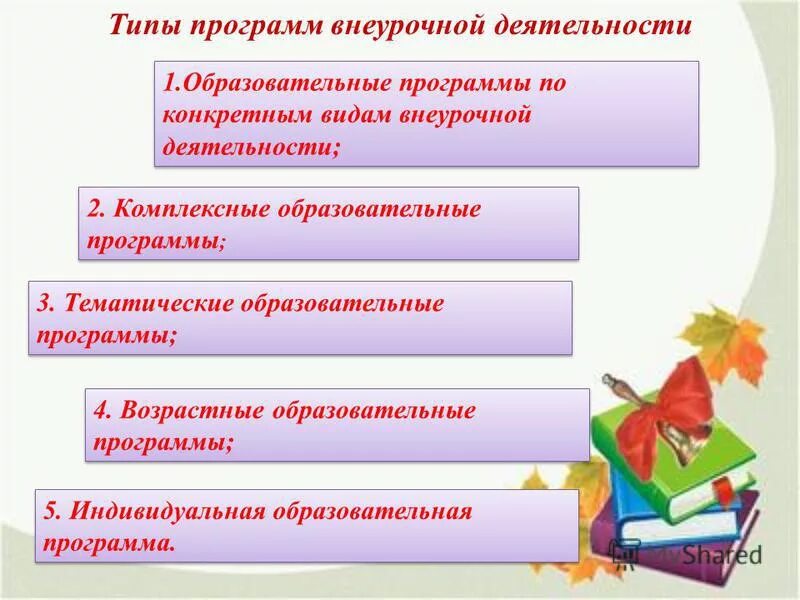 Типы программ внеурочной деятельности

1.Образовательные программы по конкретным видам внеурочной деятельности;

2. Комплексные образовательные программы;

3. Тематические образовательные программы;

4. Возрастные образовательные программы;

5. Индивидуальная образовательная программа.

MyShared